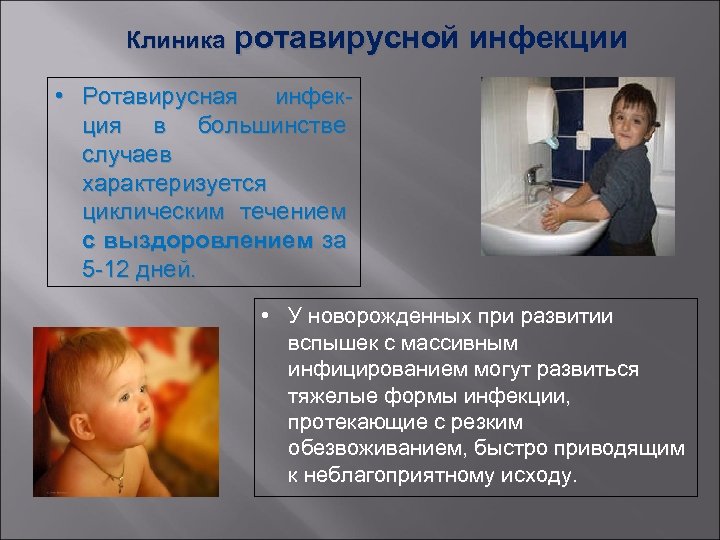 Клиника ротавирусной инфекции

• Ротавирусная инфекция в большинстве случаев характеризуется циклическим течением с выздоровлением за 5-12 дней.

• У новорожденных при развитии вспышек с массивным инфицированием могут развиться тяжелые формы инфекции, протекающие с резким обезвоживанием, быстро приводящим к неблагоприятному исходу.